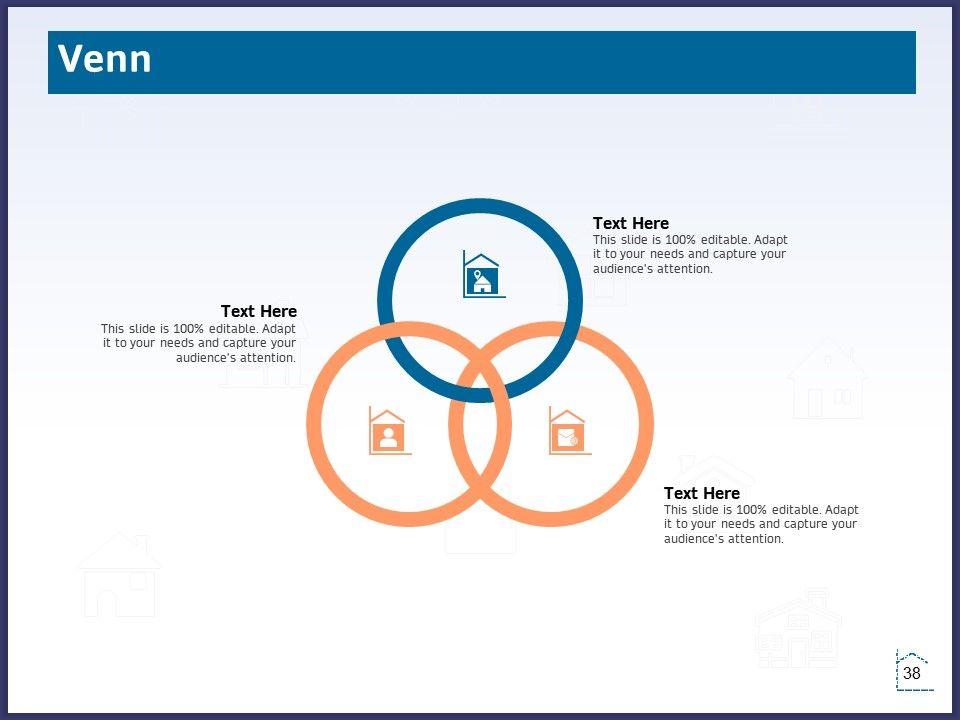 Venn

Text Here
This slide is 100% editable. Adapt it to your needs and capture your audience's attention.

Text Here
This slide is 100% editable. Adapt it to your needs and capture your audience's attention.

Text Here
This slide is 100% editable. Adapt it to your needs and capture your audience's attention.

38